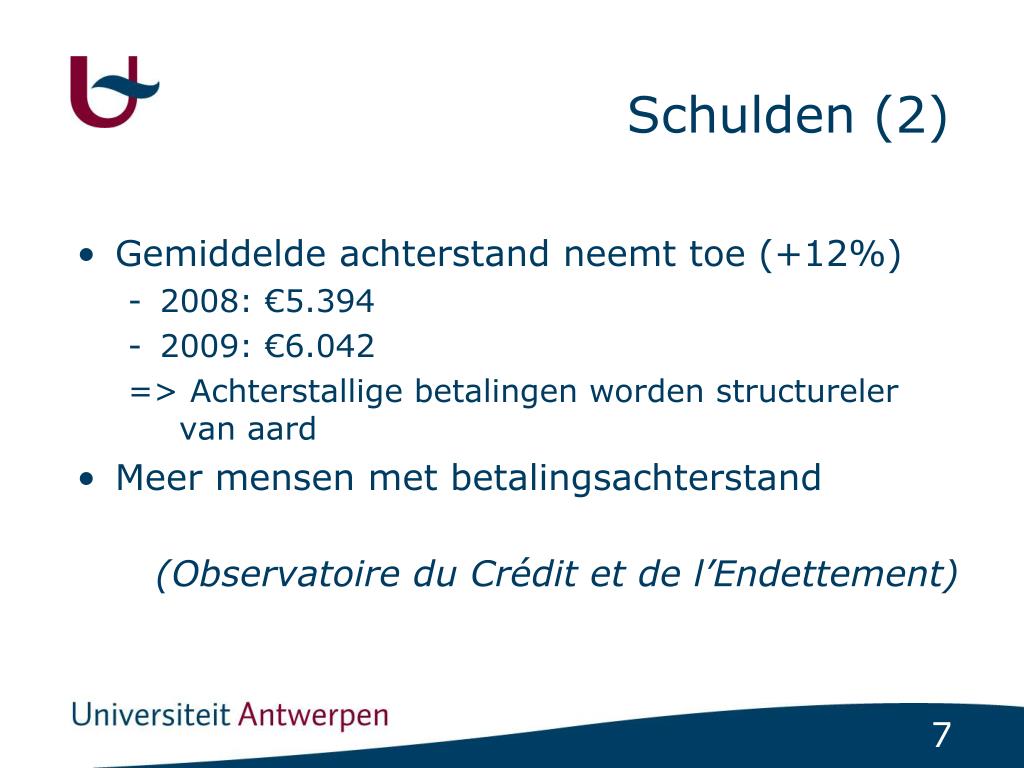 Schulden (2)

• Gemiddelde achterstand neemt toe (+12%)
- 2008: €5.394
- 2009: €6.042
=> Achterstallige betalingen worden structureler van aard
• Meer mensen met betalingsachterstand

(Observatoire du Crédit et de l’Endettement)

Universiteit Antwerpen

7